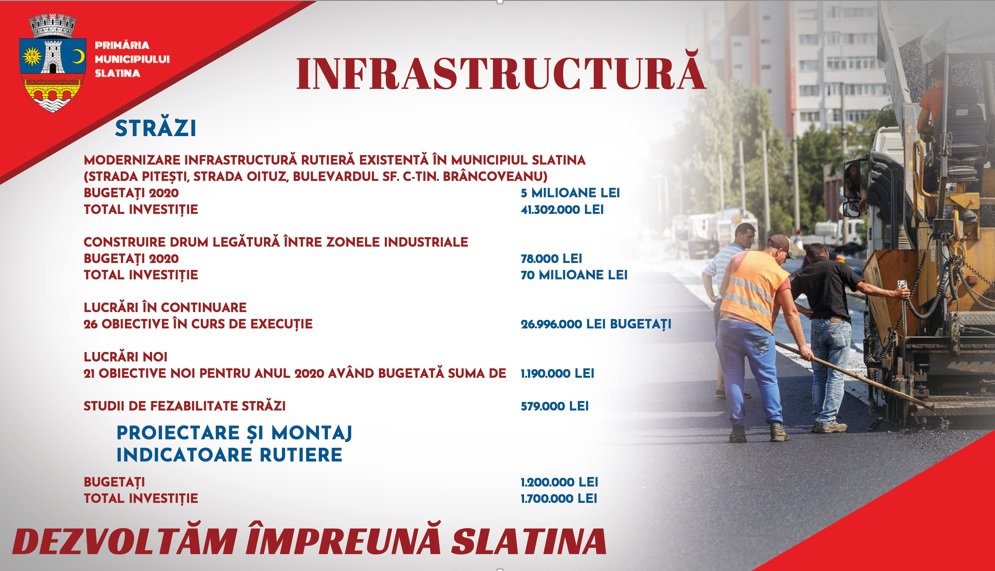 PRIMĂRIA MUNICIPIULUI SLATINA

INFRASTRUCTURĂ

STRĂZI

MODERNIZARE INFRASTRUCTURĂ RUTIERĂ EXISTENTĂ ÎN MUNICIPIUL SLATINA (STRADA PITEȘTI, STRADA OITUZ, BULEVARDUL SF. C-TIN. BRÂNCOVEANU)
BUGETAȚI 2020 5 MILIOANE LEI
TOTAL INVESTIȚIE 41.302.000 LEI

CONSTRUIRE DRUM LEGĂTURĂ ÎNTRE ZONELE INDUSTRIALE
BUGETAȚI 2020 78.000 LEI
TOTAL INVESTIȚIE 70 MILIOANE LEI

LUCRĂRI ÎN CONTINUARE
26 OBIECTIVE ÎN CURS DE EXECUȚIE 26.996.000 LEI BUGETAȚI

LUCRĂRI NOI
21 OBIECTIVE NOI PENTRU ANUL 2020 AVÂND BUGETATĂ SUMA DE 1.190.000 LEI

STUDII DE FEZABILITATE STRĂZI 579.000 LEI

PROIECTARE ȘI MONTAJ INDICATOARE RUTIERE

BUGETAȚI 1.200.000 LEI
TOTAL INVESTIȚIE 1.700.000 LEI

DEZVOLTĂM ÎMPREUNĂ SLATINA